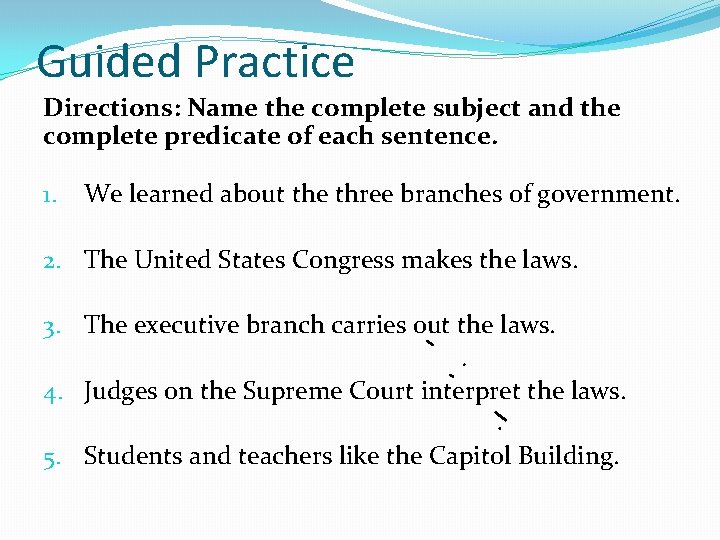 Guided Practice

Directions: Name the complete subject and the complete predicate of each sentence.

1. We learned about the three branches of government.

2. The United States Congress makes the laws.

3. The executive branch carries out the laws.

4. Judges on the Supreme Court interpret the laws.

5. Students and teachers like the Capitol Building.